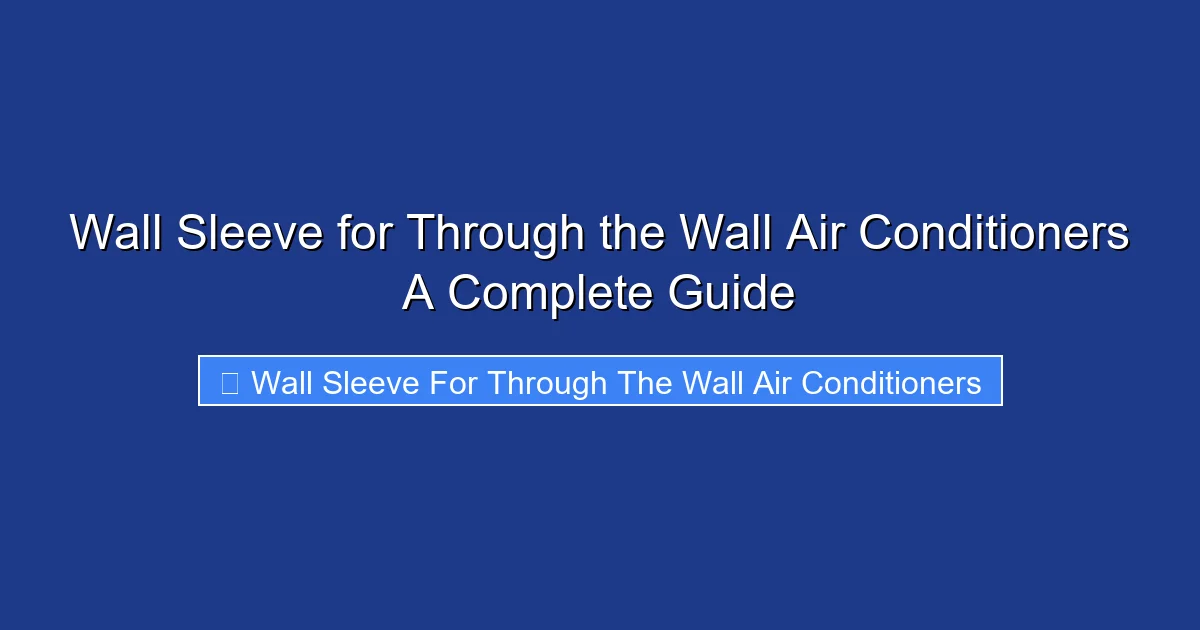 Wall Sleeve for Through the Wall Air Conditioners A Complete Guide

Wall Sleeve For Through The Wall Air Conditioners